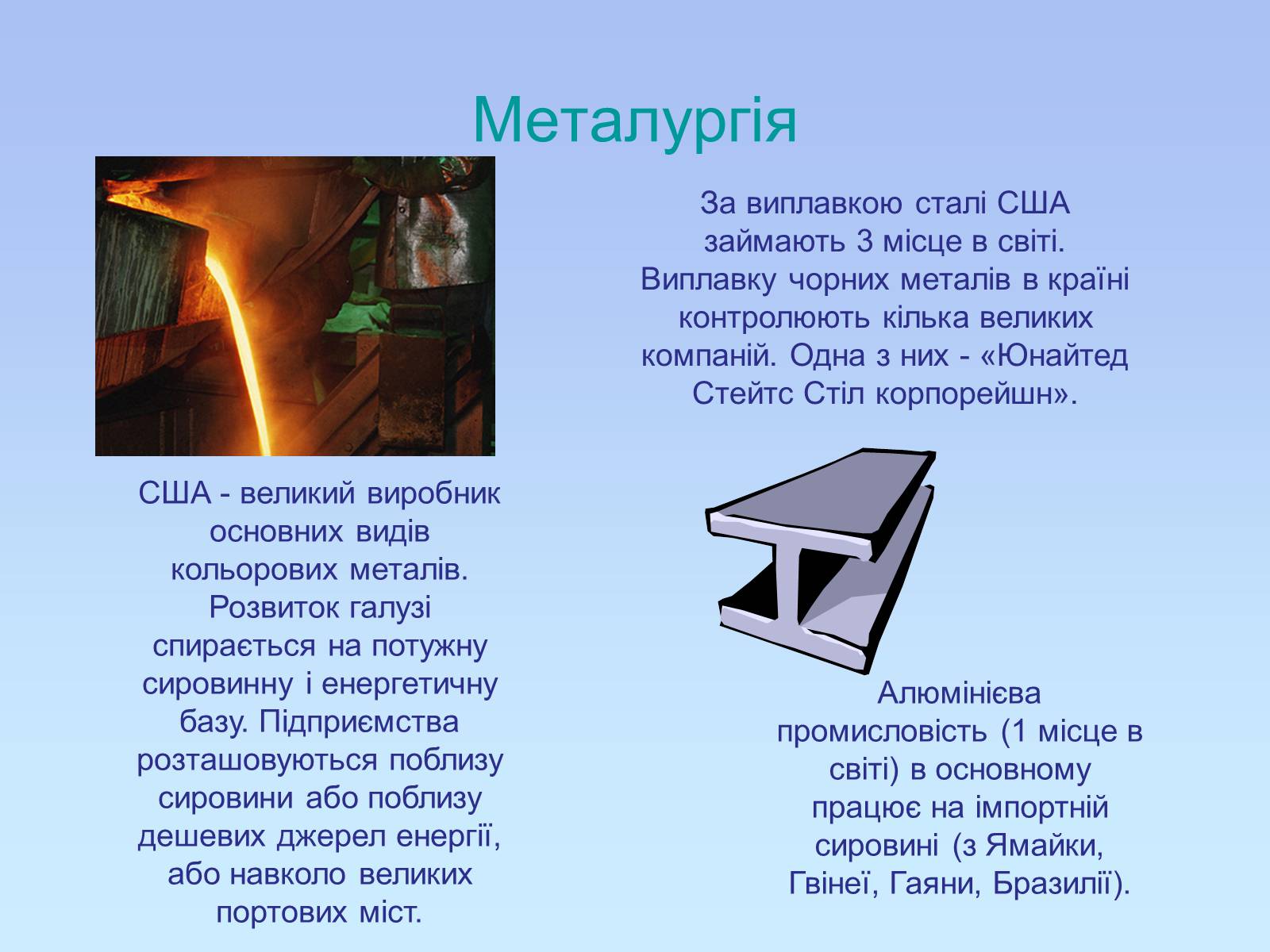 Металургія

За виплавкою сталі США займають 3 місце в світі. Виплавку чорних металів в країні контролюють кілька великих компаній. Одна з них - «Юнайтед Стейтс Стіл корпорейшн».

США - великий виробник основних видів кольорових металів. Розвиток галузі спирається на потужну сировинну і енергетичну базу. Підприємства розташовуються поблизу сировини або поблизу дешевих джерел енергії, або навколо великих портових міст.

Алюмінієва промисловість (1 місце в світі) в основному працює на імпортній сировині (з Ямайки, Гвінеї, Гаяни, Бразилії).